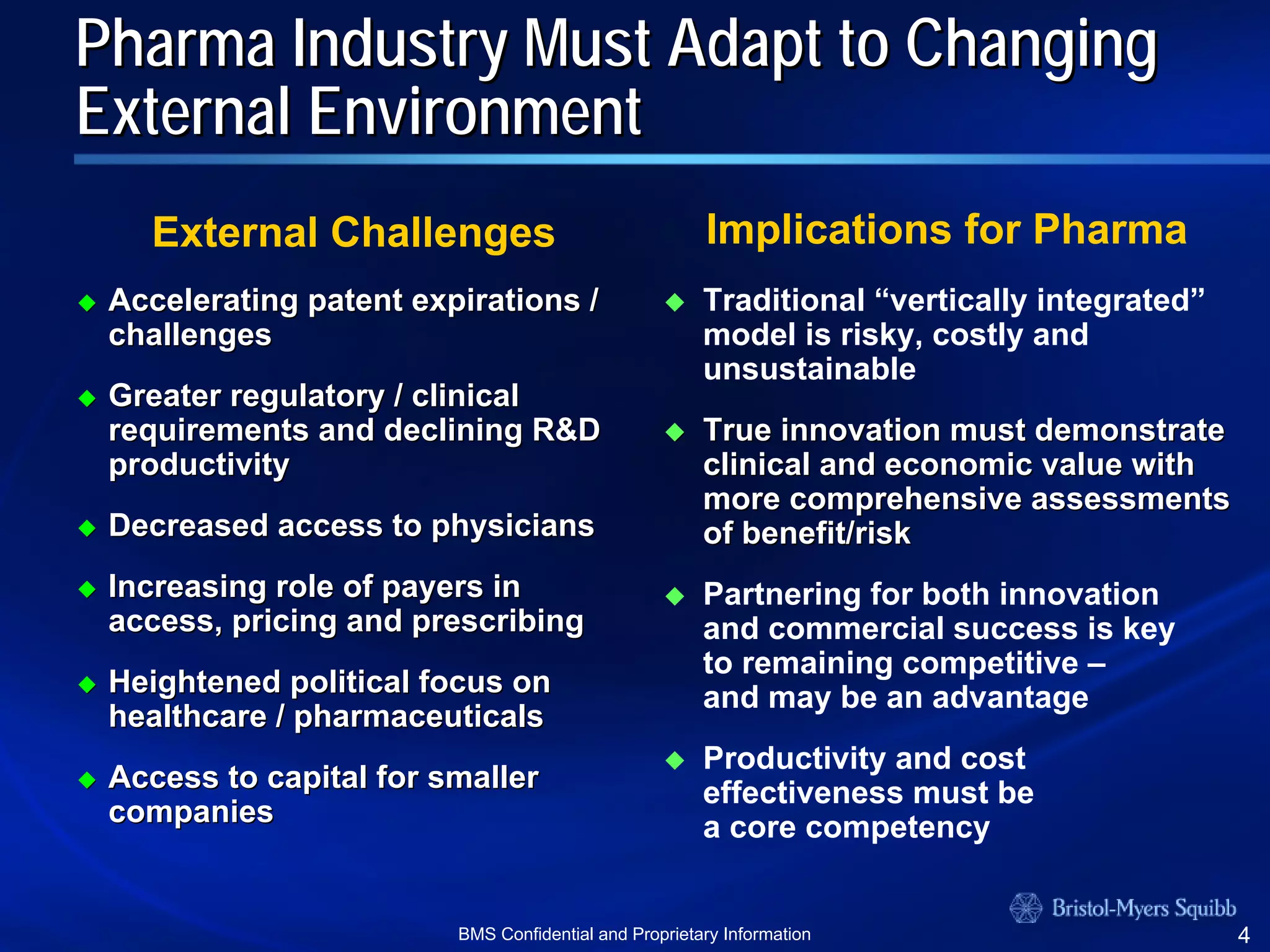 Pharma Industry Must Adapt to Changing External Environment

External Challenges

◆ Accelerating patent expirations / challenges

◆ Greater regulatory / clinical requirements and declining R&D productivity

◆ Decreased access to physicians

◆ Increasing role of payers in access, pricing and prescribing

◆ Heightened political focus on healthcare / pharmaceuticals

◆ Access to capital for smaller companies

Implications for Pharma

◆ Traditional “vertically integrated” model is risky, costly and unsustainable

◆ True innovation must demonstrate clinical and economic value with more comprehensive assessments of benefit/risk

◆ Partnering for both innovation and commercial success is key to remaining competitive – and may be an advantage

◆ Productivity and cost effectiveness must be a core competency

Bristol-Myers Squibb

BMS Confidential and Proprietary Information

4